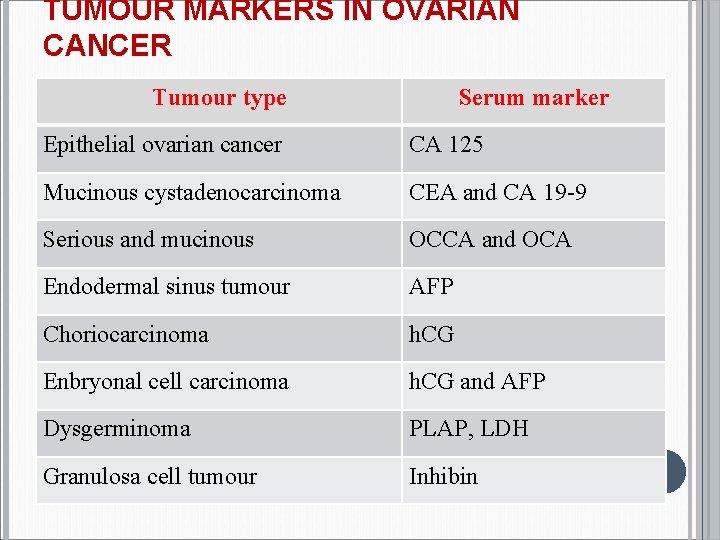 TUMOUR MARKERS IN OVARIAN CANCER

| Tumour type | Serum marker |
|---|---|
| Epithelial ovarian cancer | CA 125 |
| Mucinous cystadenocarcinoma | CEA and CA 19-9 |
| Serious and mucinous | OCCA and OCA |
| Endodermal sinus tumour | AFP |
| Choriocarcinoma | hCG |
| Enbryonal cell carcinoma | hCG and AFP |
| Dysgerminoma | PLAP, LDH |
| Granulosa cell tumour | Inhibin |